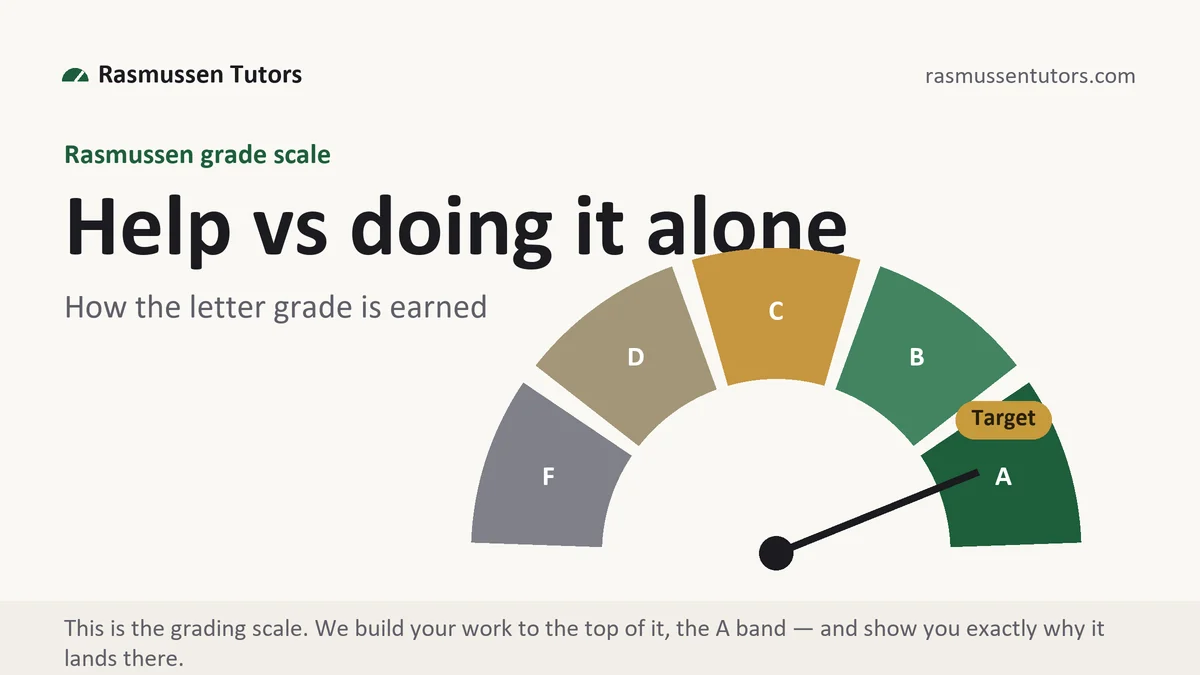 Rasmussen Tutors

rasmussentutors.com

Rasmussen grade scale

Help vs doing it alone

How the letter grade is earned

F

D

C

B

Target

A

This is the grading scale. We build your work to the top of it, the A band — and show you exactly why it lands there.